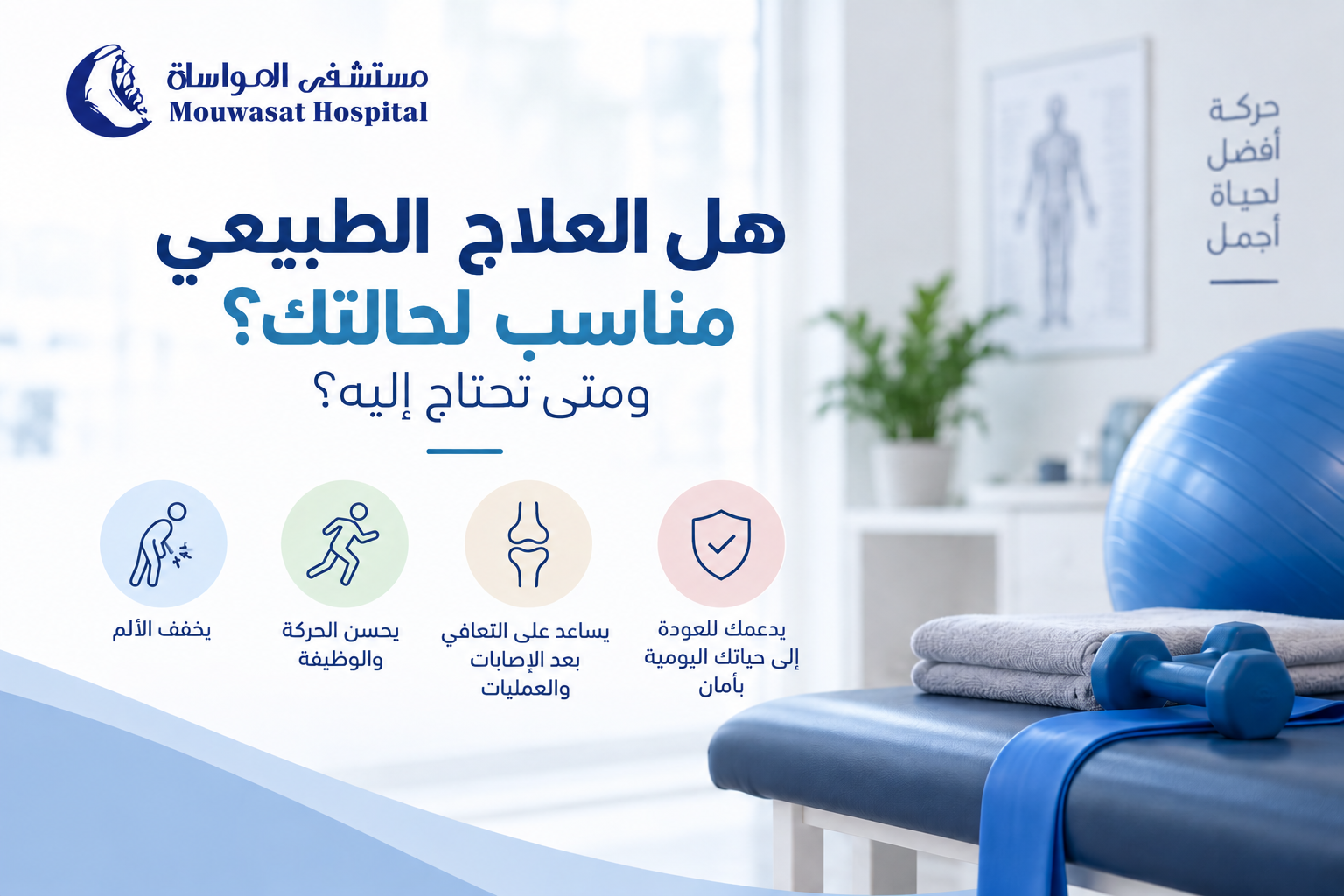 مستشفى المواساة
Mouwasat Hospital

حركة
أفضل
لحياة
أجمل

هل العلاج الطبيعي
مناسب لحالتك؟
ومتى تحتاج إليه؟

يدعمك للعودة إلى حياتك اليومية بأمان

يساعد على التعافي بعد الإصابات والعمليات

يحسن الحركة والوظيفة

يخفف الألم